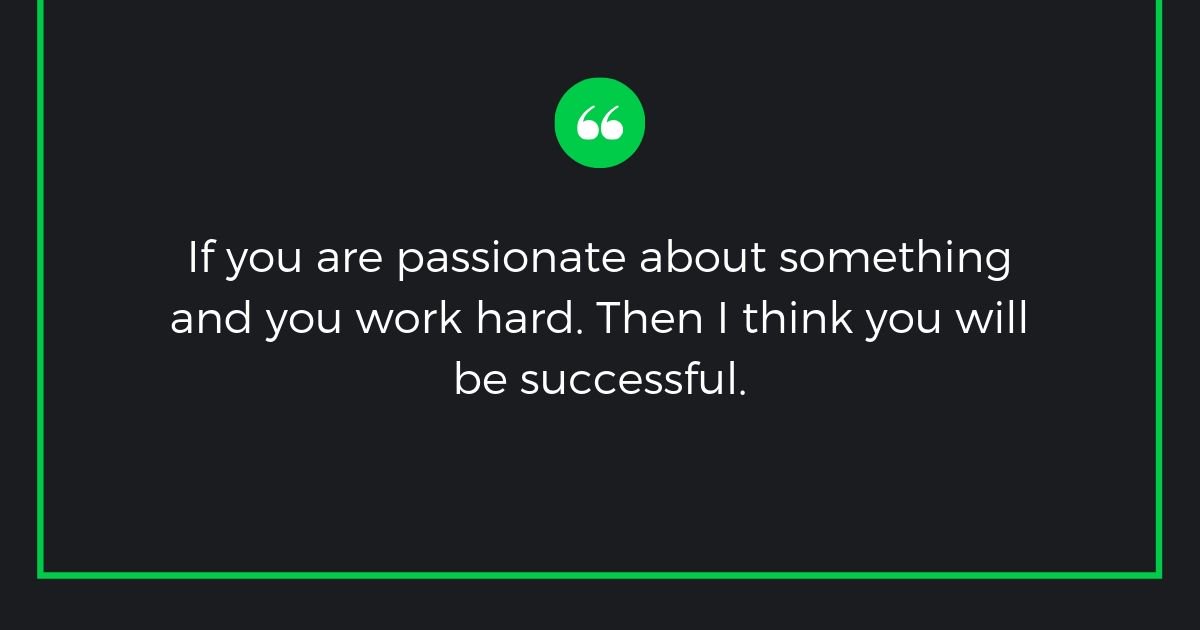 “

If you are passionate about something and you work hard. Then I think you will be successful.